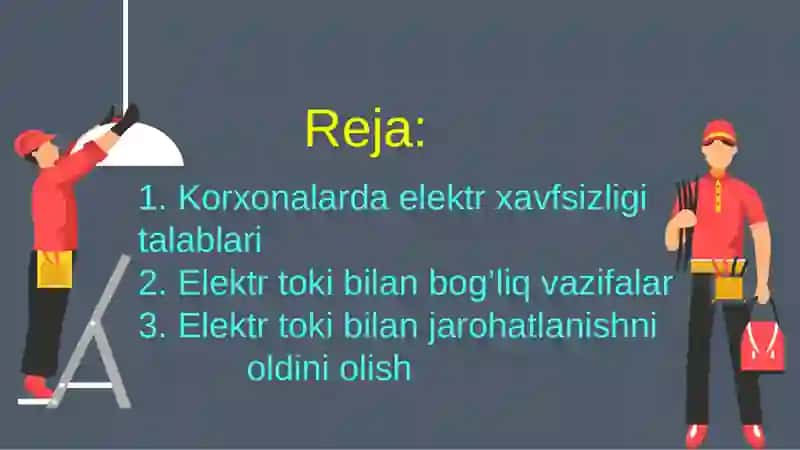 Reja:

1. Korxonalarda elektr xavfsizligi talablari
2. Elektr toki bilan bog'liq vazifalar
3. Elektr toki bilan jarohatlanishni oldini olish